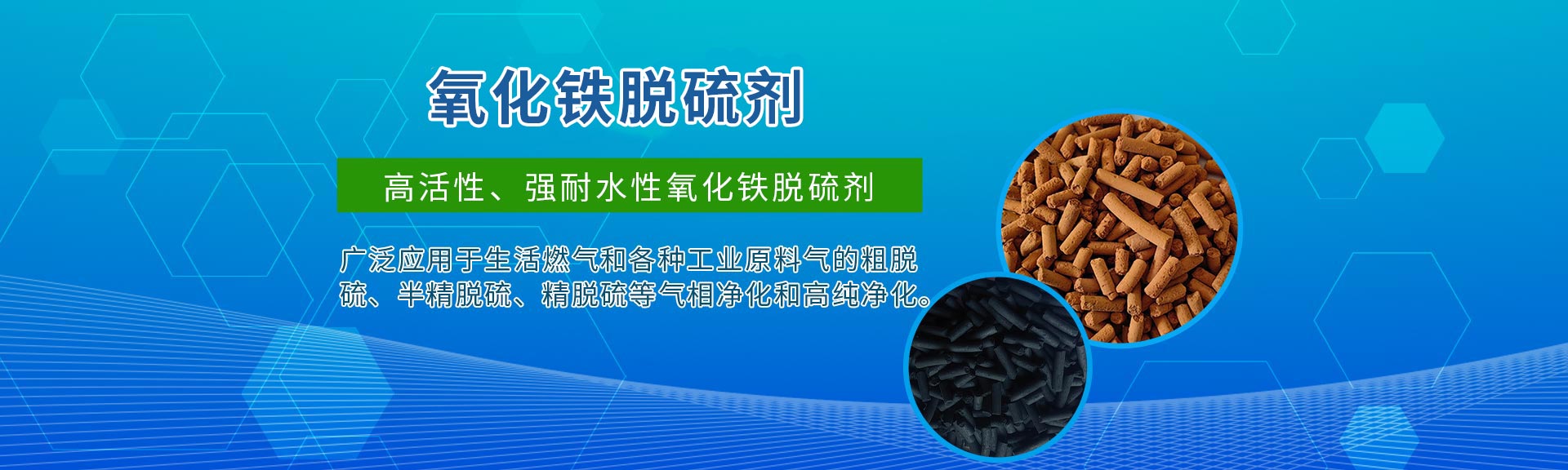 氧化铁脱硫剂

高活性、强耐水性氧化铁脱硫剂

广泛应用于生活燃气和各种工业原料气的粗脱硫、半精脱硫、精脱硫等气相净化和高纯净化。